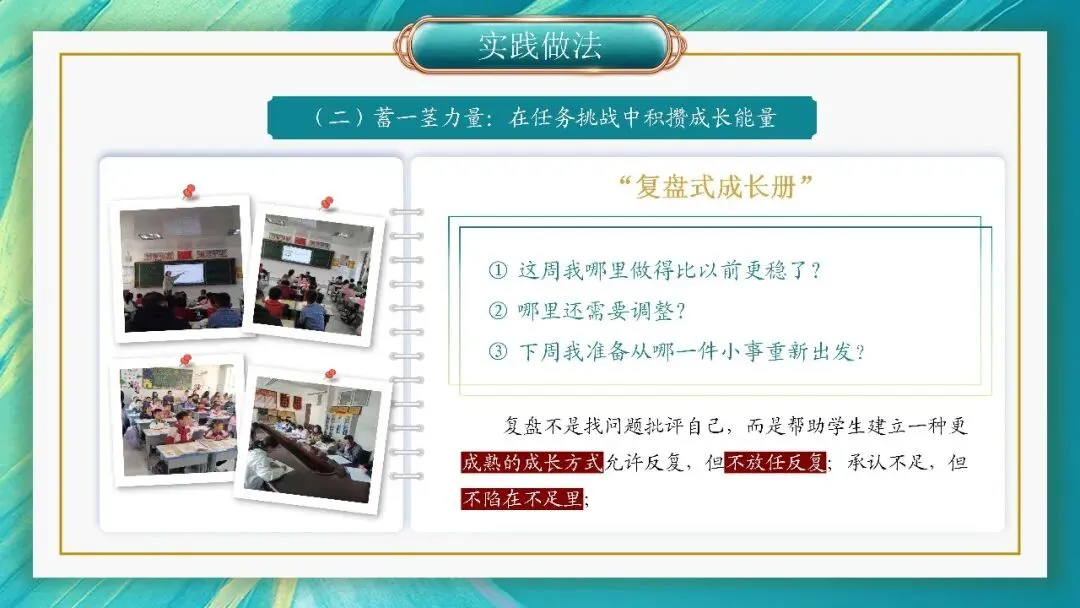 实践做法

（二）蓄一茎力量：在任务挑战中积攒成长能量

“复盘式成长册”

① 这周我哪里做得比以前更稳了？

② 哪里还需要调整？

③ 下周我准备从哪一件小事重新出发？

复盘不是找问题批评自己，而是帮助学生建立一种更成熟的成长方式允许反复，但不放任反复；承认不足，但不陷在不足里；